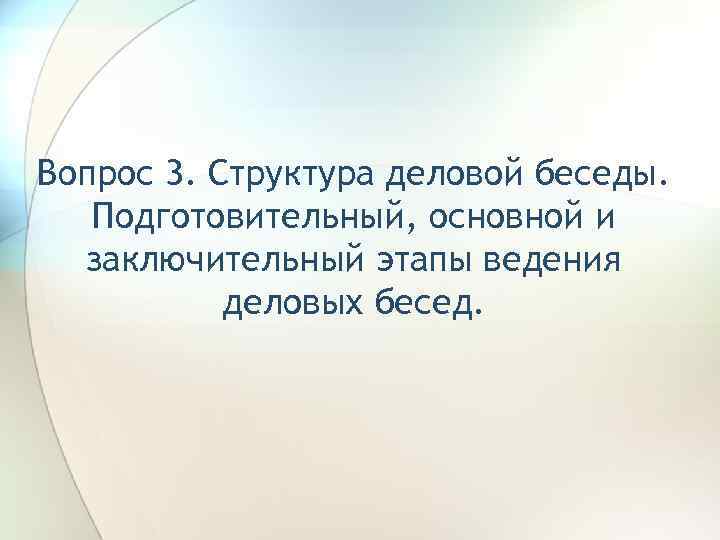 Вопрос 3. Структура деловой беседы. Подготовительный, основной и заключительный этапы ведения деловых бесед.